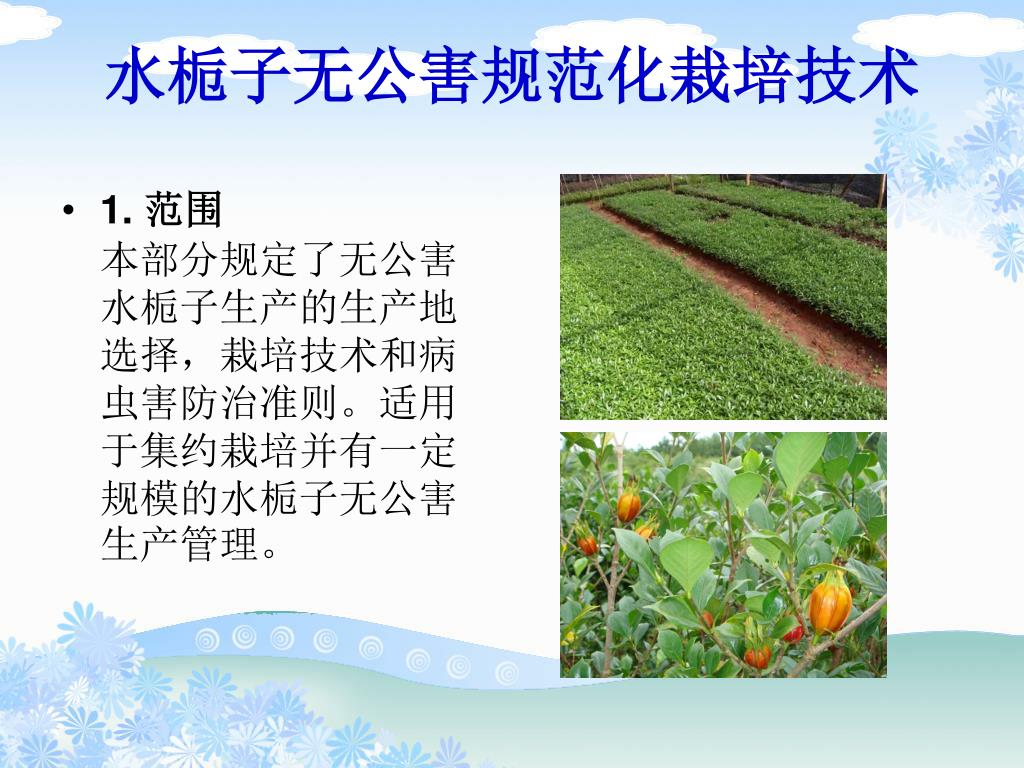 水栀子无公害规范化栽培技术

• 1. 范围
本部分规定了无公害水栀子生产的生产地选择，栽培技术和病虫害防治准则。适用于集约栽培并有一定规模的水栀子无公害生产管理。